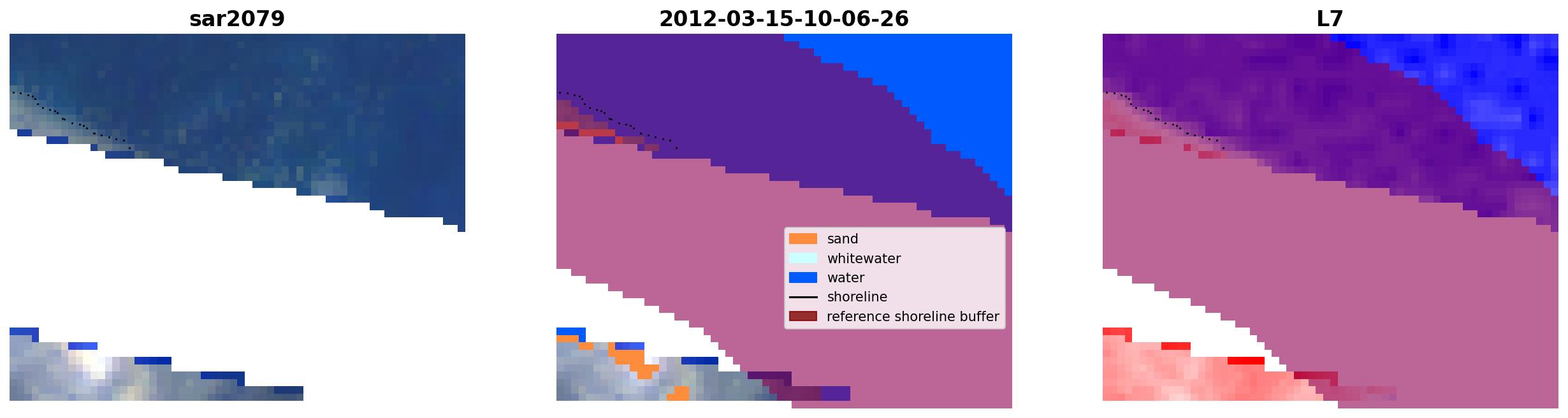 sar2079

2012-03-15-10-06-26

sand
whitewater
water
shoreline
reference shoreline buffer

L7